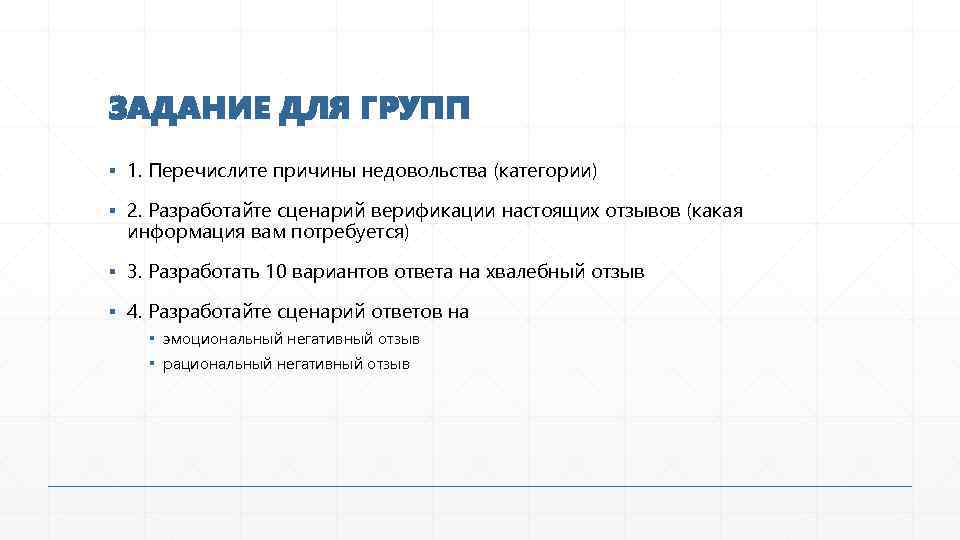 ЗАДАНИЕ ДЛЯ ГРУПП

▪ 1. Перечислите причины недовольства (категории)

▪ 2. Разработайте сценарий верификации настоящих отзывов (какая информация вам потребуется)

▪ 3. Разработать 10 вариантов ответа на хвалебный отзыв

▪ 4. Разработайте сценарий ответов на
  ▪ эмоциональный негативный отзыв
  ▪ рациональный негативный отзыв